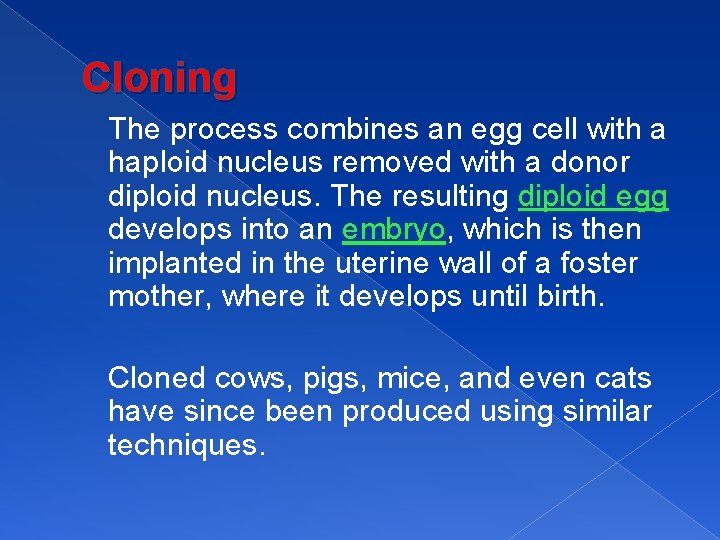 Cloning

The process combines an egg cell with a haploid nucleus removed with a donor diploid nucleus. The resulting diploid egg develops into an embryo, which is then implanted in the uterine wall of a foster mother, where it develops until birth.

Cloned cows, pigs, mice, and even cats have since been produced using similar techniques.